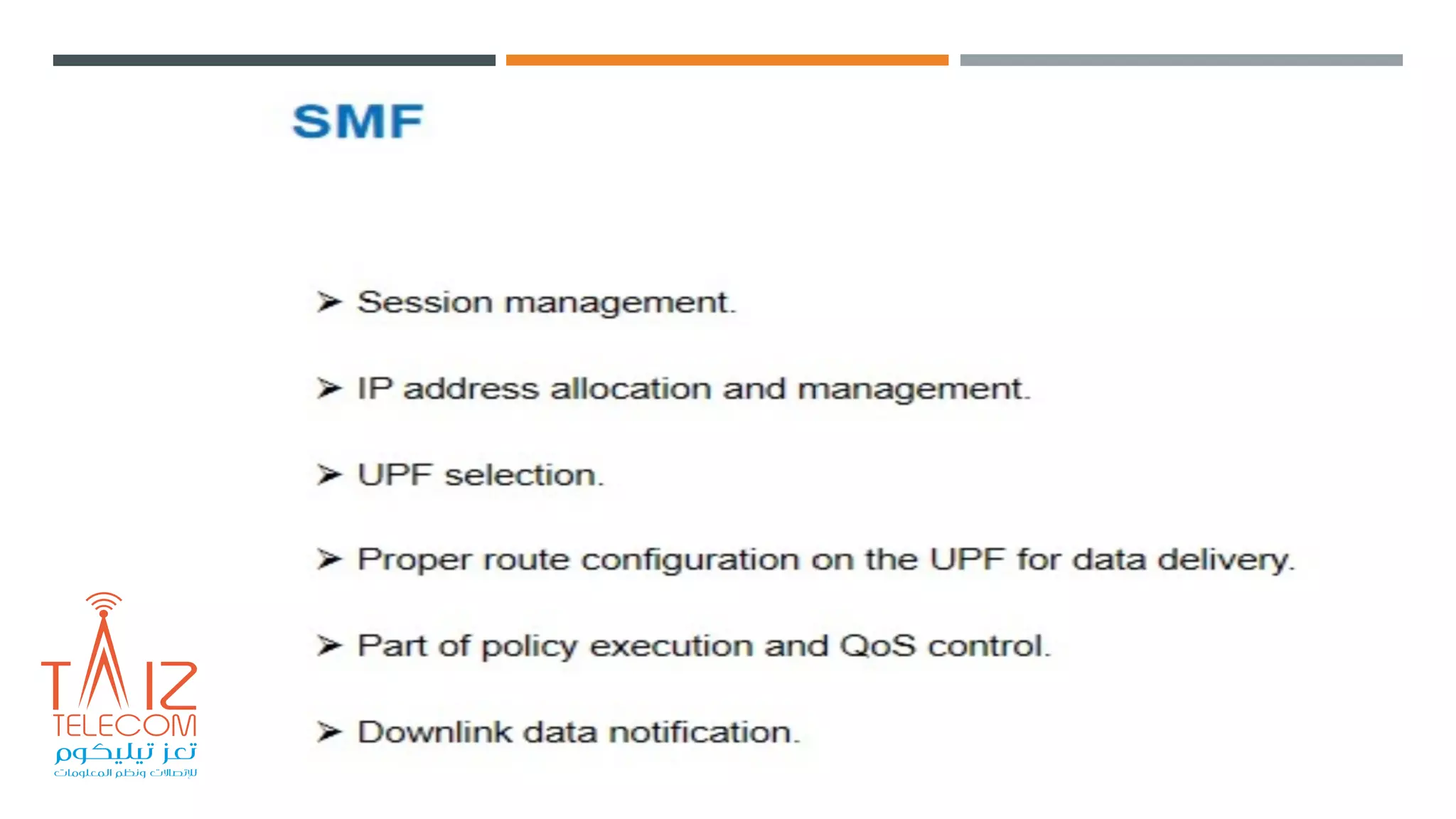 SMF

➤ Session management.

➤ IP address allocation and management.

➤ UPF selection.

➤ Proper route configuration on the UPF for data delivery.

➤ Part of policy execution and QoS control.

➤ Downlink data notification.

TAIZ
TELECOM
تعز تيليكوم
للاتصالات ونظم المعلومات